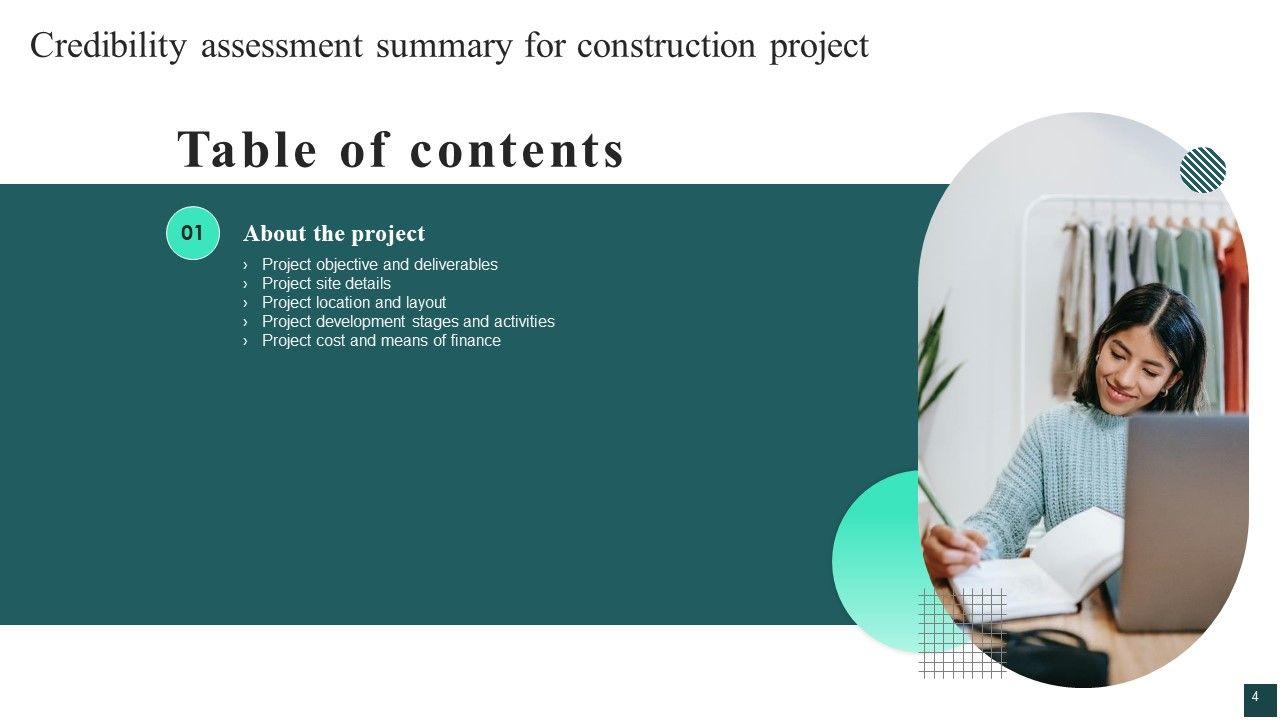 Credibility assessment summary for construction project

Table of contents

01

About the project

› Project objective and deliverables
› Project site details
› Project location and layout
› Project development stages and activities
› Project cost and means of finance

4